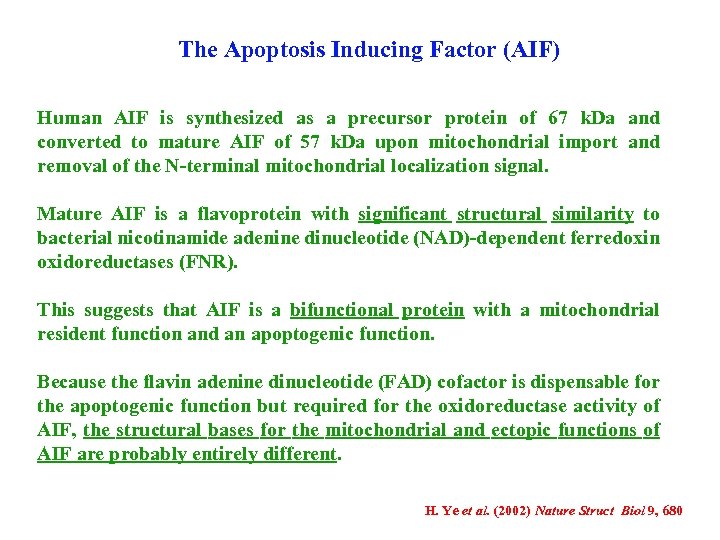 The Apoptosis Inducing Factor (AIF)

Human AIF is synthesized as a precursor protein of 67 kDa and converted to mature AIF of 57 kDa upon mitochondrial import and removal of the N-terminal mitochondrial localization signal.

Mature AIF is a flavoprotein with significant structural similarity to bacterial nicotinamide adenine dinucleotide (NAD)-dependent ferredoxin oxidoreductases (FNR).

This suggests that AIF is a bifunctional protein with a mitochondrial resident function and an apoptogenic function.

Because the flavin adenine dinucleotide (FAD) cofactor is dispensable for the apoptogenic function but required for the oxidoreductase activity of AIF, the structural bases for the mitochondrial and ectopic functions of AIF are probably entirely different.

H. Ye et al. (2002) Nature Struct Biol 9, 680